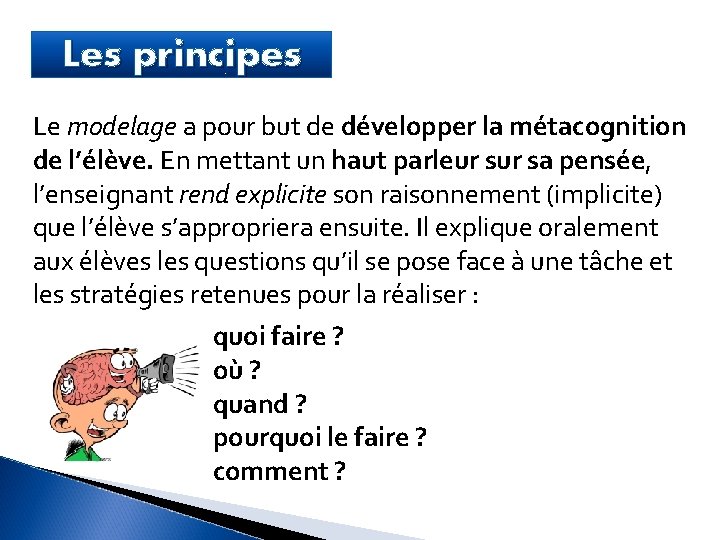 Les principes

Le modelage a pour but de développer la métacognition de l'élève. En mettant un haut parleur sur sa pensée, l'enseignant rend explicite son raisonnement (implicite) que l'élève s'appropriera ensuite. Il explique oralement aux élèves les questions qu'il se pose face à une tâche et les stratégies retenues pour la réaliser :

quoi faire ?
où ?
quand ?
pourquoi le faire ?
comment ?